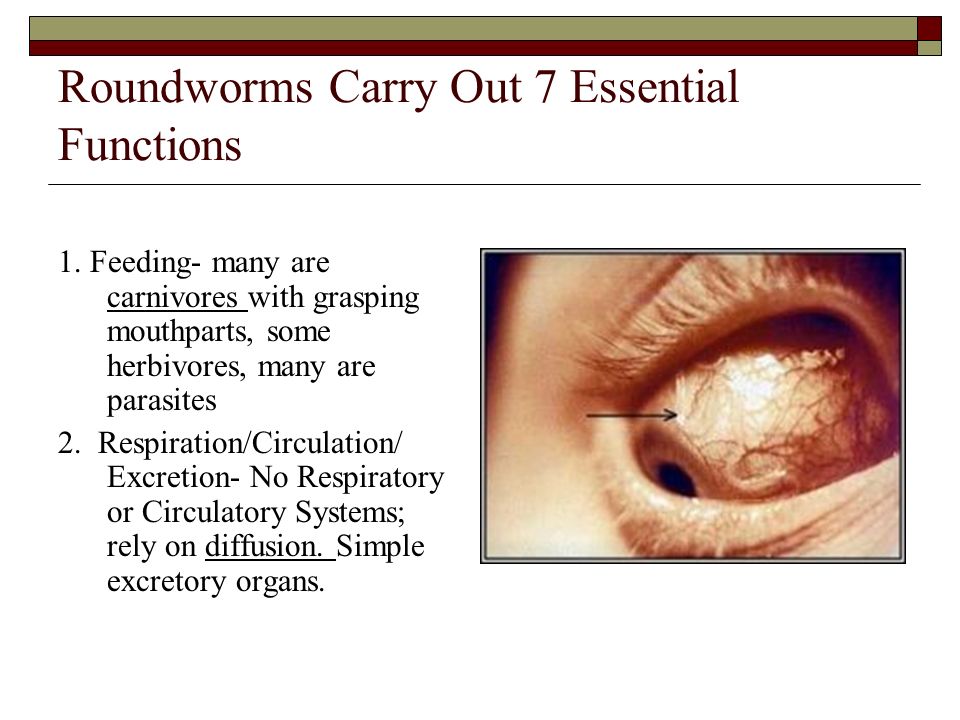 Roundworms Carry Out 7 Essential Functions

1. Feeding- many are carnivores with grasping mouthparts, some herbivores, many are parasites

2. Respiration/Circulation/ Excretion- No Respiratory or Circulatory Systems; rely on diffusion. Simple excretory organs.